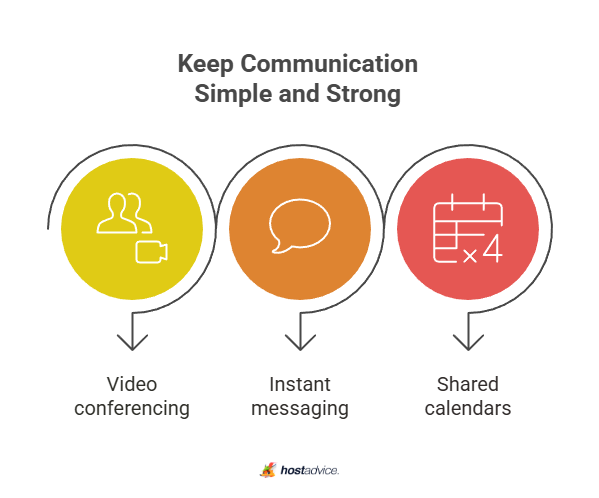 Keep Communication Simple and Strong

×4

Video conferencing

Instant messaging

Shared calendars

hostadvice.